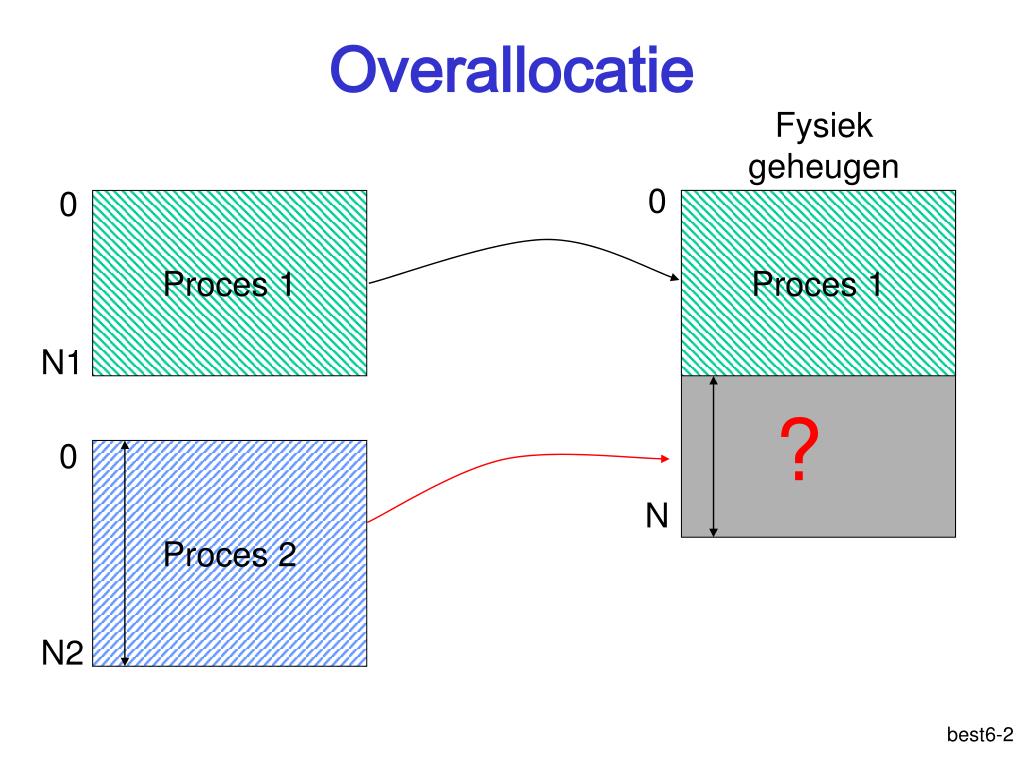 Overallocatie

Fysiek geheugen

0

Proces 1

N1

0

Proces 2

N2

0

Proces 1

?

N

best6-2